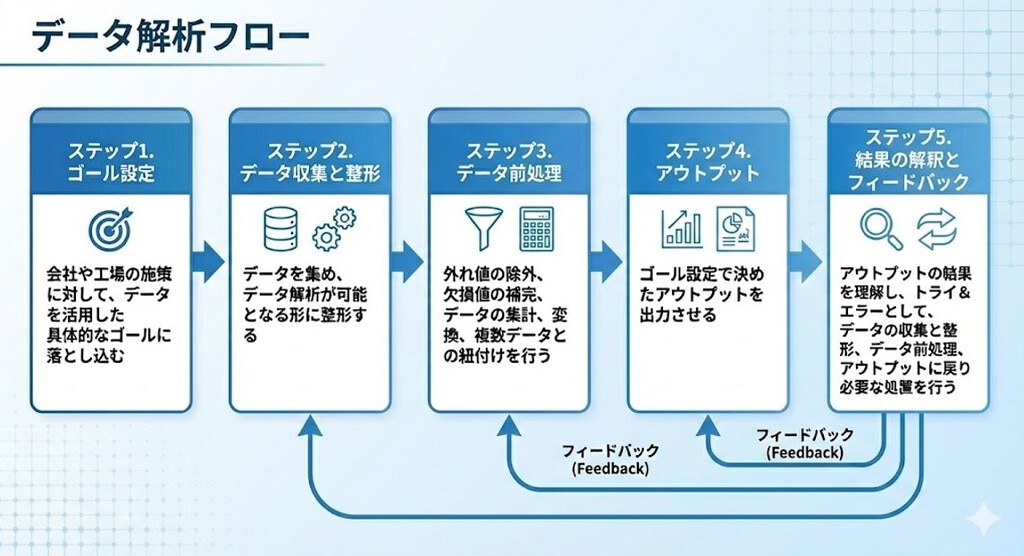 データ解析フロー

ステップ1.
ゴール設定

会社や工場の施策に対して、データを活用した具体的なゴールに落とし込む

ステップ2.
データ収集と整形

データを集め、データ解析が可能となる形に整形する

ステップ3.
データ前処理

外れ値の除外、欠損値の補完、データの集計、変換、複数データとの紐付けを行う

ステップ4.
アウトプット

ゴール設定で決めたアウトプットを出力させる

ステップ5.
結果の解釈とフィードバック

アウトプットの結果を理解し、トライ&エラーとして、データの収集と整形、データ前処理、アウトプットに戻り必要な処置を行う

フィードバック
(Feedback)

フィードバック
(Feedback)